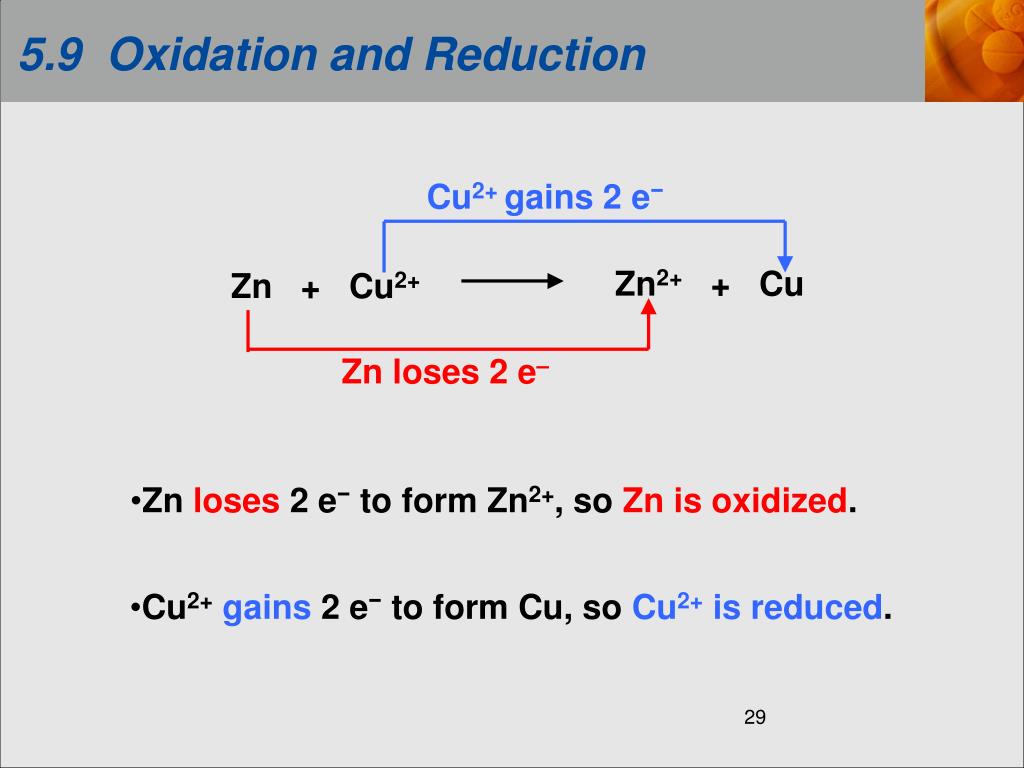 5.9 Oxidation and Reduction

$Cu^{2+}$ gains 2 $e^-$

$Zn + Cu^{2+} \longrightarrow Zn^{2+} + Cu$

Zn loses 2 $e^-$

•Zn loses 2 $e^-$ to form $Zn^{2+}$, so Zn is oxidized.

•$Cu^{2+}$ gains 2 $e^-$ to form Cu, so $Cu^{2+}$ is reduced.

29